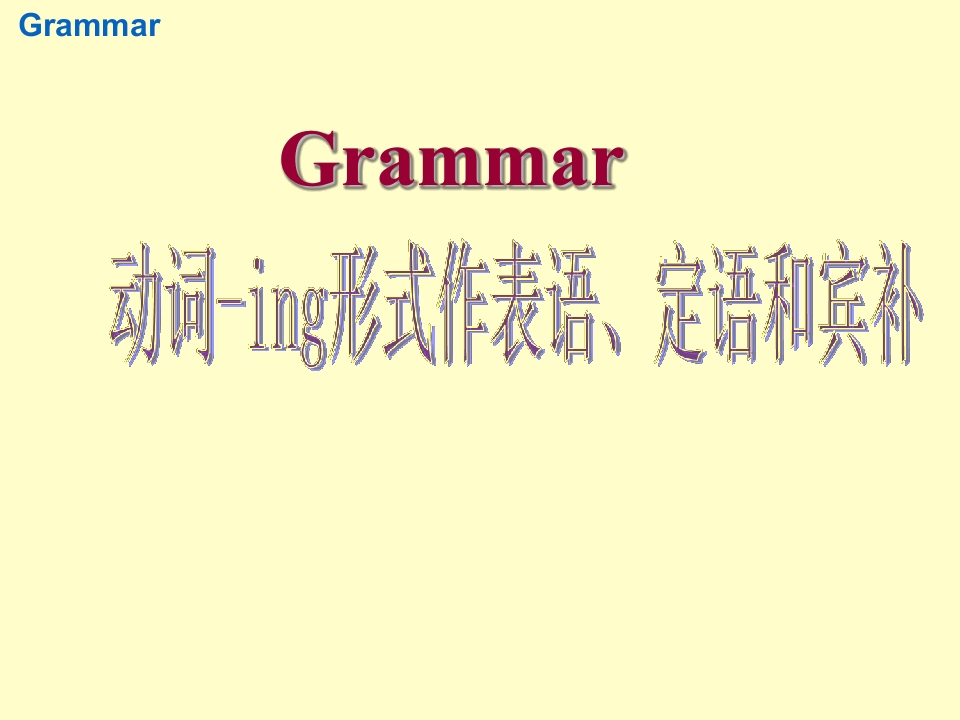 Grammar

Grammar

动词-ing形式作表语、定语和宾补